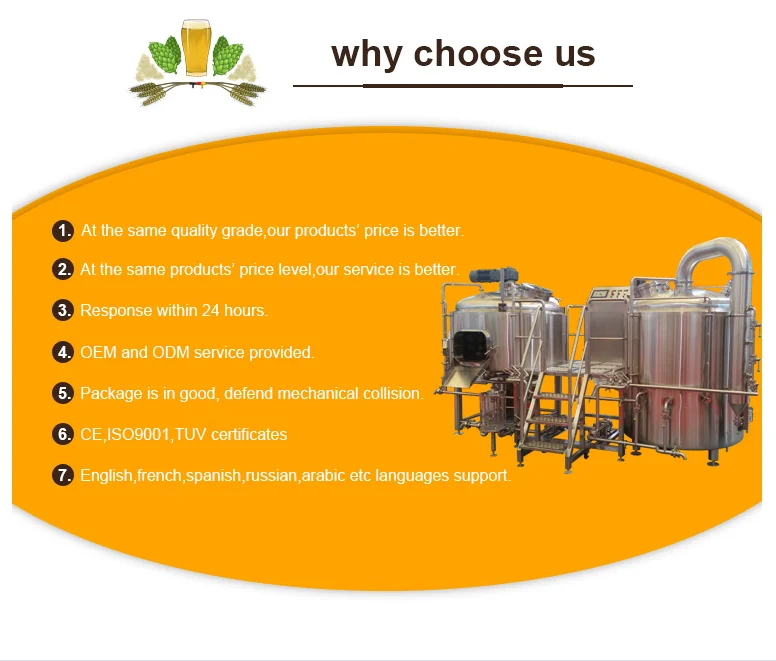 why choose us

1. At the same quality grade,our products' price is better.

2. At the same products' price level,our service is better.

3. Response within 24 hours.

4. OEM and ODM service provided.

5. Package is in good, defend mechanical collision.

6. CE,ISO9001,TUV certificates

7. English,french,spanish,russian,arabic etc languages support.